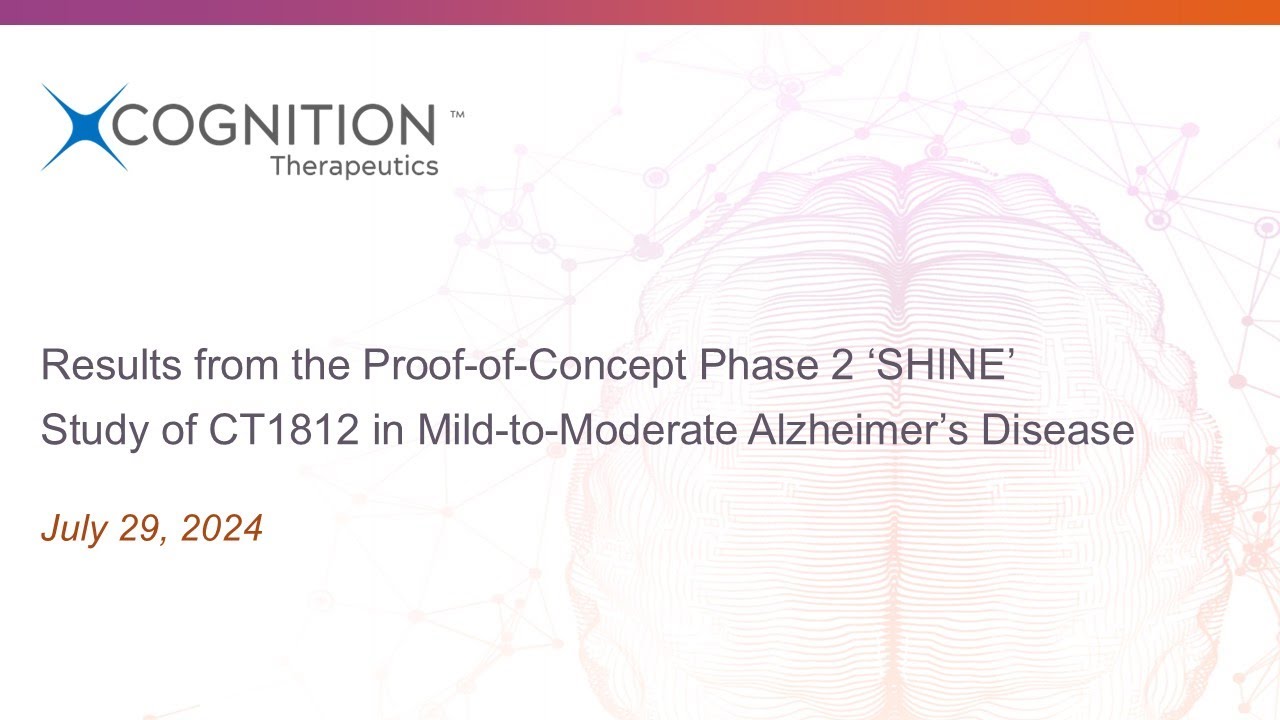 COGNITION™
Therapeutics

Results from the Proof-of-Concept Phase 2 ‘SHINE’ Study of CT1812 in Mild-to-Moderate Alzheimer’s Disease

July 29, 2024